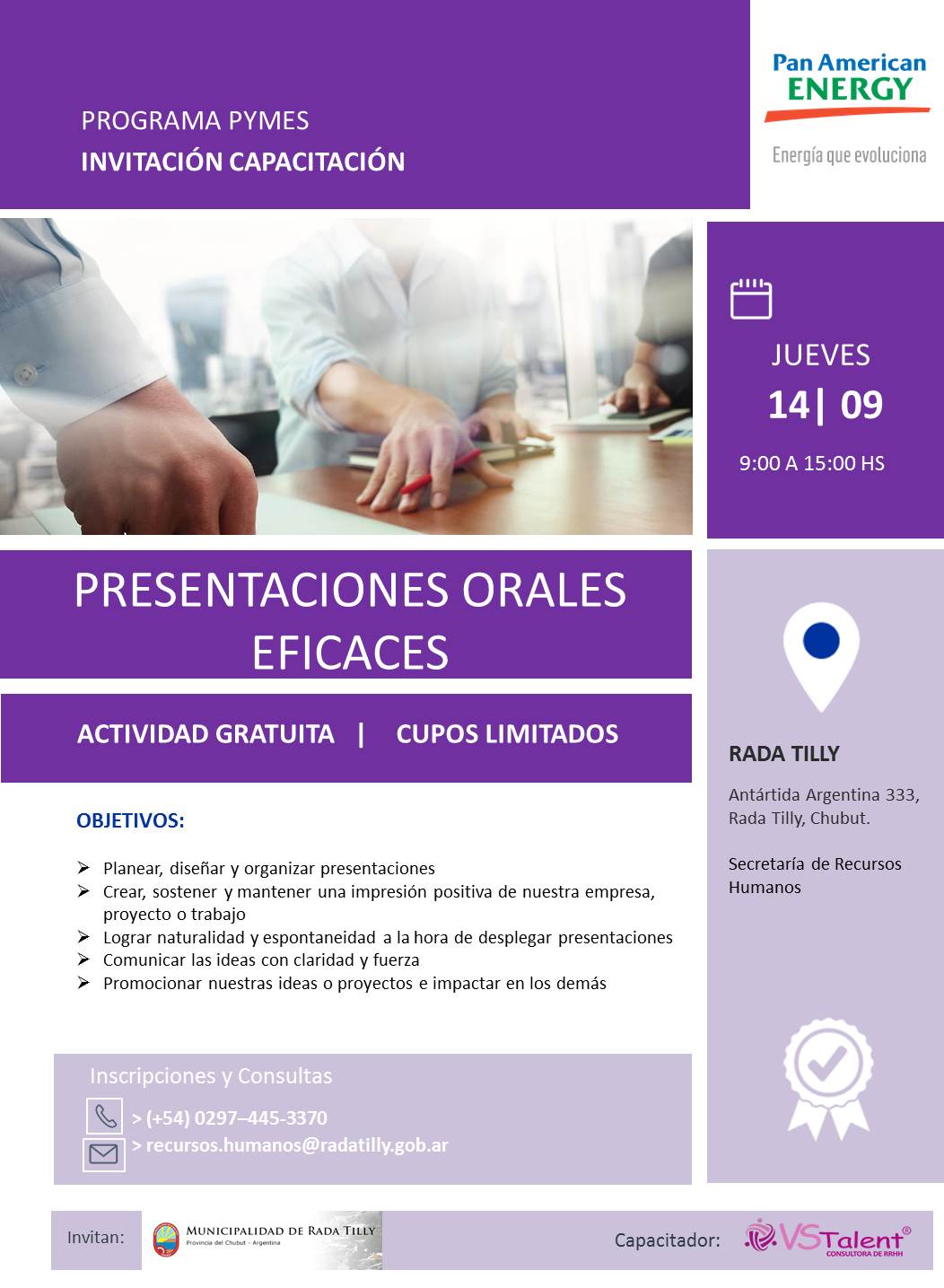 PROGRAMA PYMES
INVITACIÓN CAPACITACIÓN

Pan American ENERGY
Energía que evoluciona

JUEVES
14| 09
9:00 A 15:00 HS

PRESENTACIONES ORALES EFICACES

ACTIVIDAD GRATUITA | CUPOS LIMITADOS

OBJETIVOS:

➢ Planear, diseñar y organizar presentaciones
➢ Crear, sostener y mantener una impresión positiva de nuestra empresa, proyecto o trabajo
➢ Lograr naturalidad y espontaneidad a la hora de desplegar presentaciones
➢ Comunicar las ideas con claridad y fuerza
➢ Promocionar nuestras ideas o proyectos e impactar en los demás

RADA TILLY

Antártida Argentina 333, Rada Tilly, Chubut.

Secretaría de Recursos Humanos

Inscripciones y Consultas
> (+54) 0297–445-3370
> recursos.humanos@radatilly.gob.ar

Invitan: MUNICIPALIDAD DE RADA TILLY Provincia del Chubut - Argentina

Capacitador: VSTalent® CONSULTORA DE RRHH